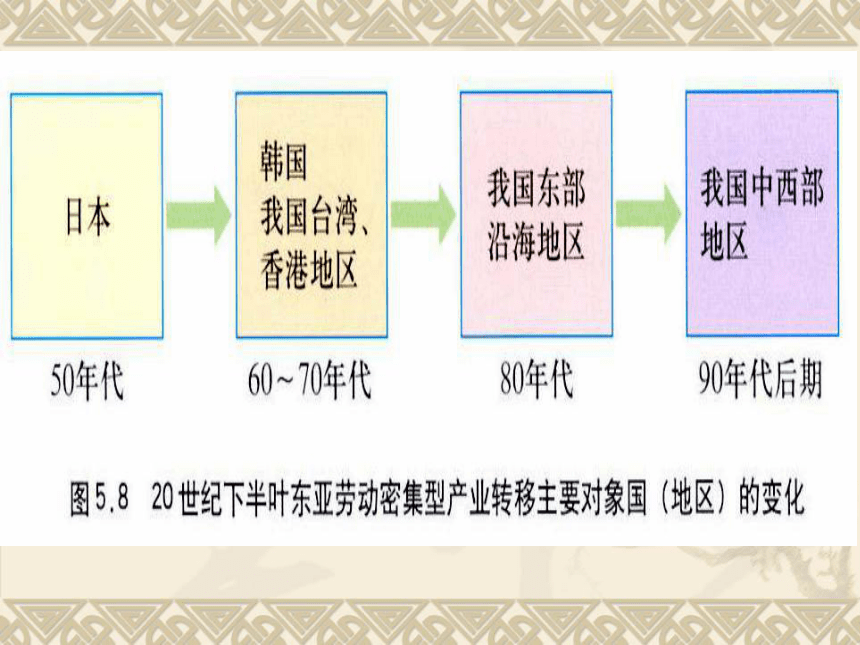 日本

50年代

韩国
我国台湾、
香港地区

60～70年代

我国东部
沿海地区

80年代

我国中西部
地区

90年代后期

图5.8　20世纪下半叶东亚劳动密集型产业转移主要对象国（地区）的变化